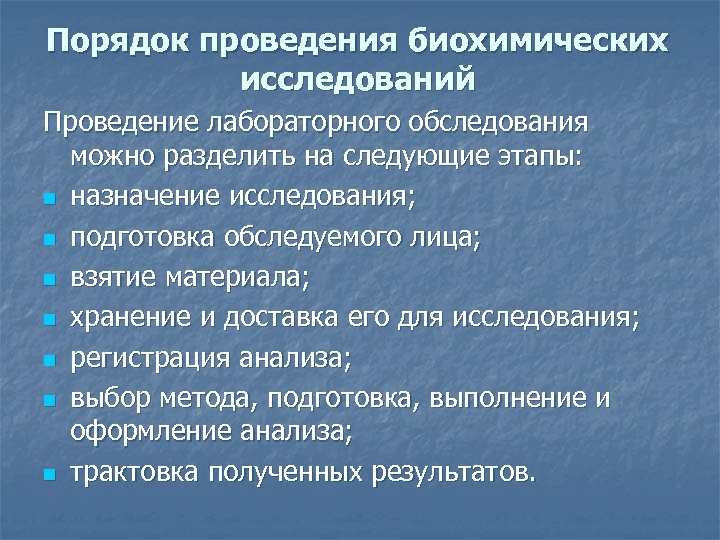 Порядок проведения биохимических исследований

Проведение лабораторного обследования можно разделить на следующие этапы:

- назначение исследования;
- подготовка обследуемого лица;
- взятие материала;
- хранение и доставка его для исследования;
- регистрация анализа;
- выбор метода, подготовка, выполнение и оформление анализа;
- трактовка полученных результатов.